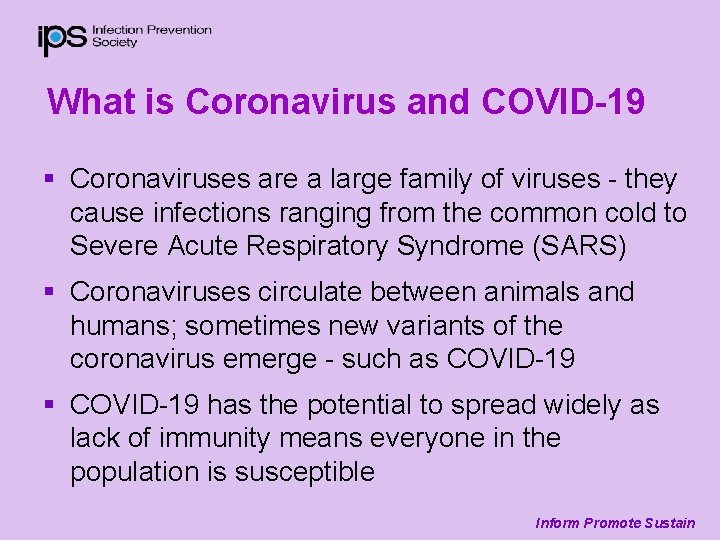 ips Infection Prevention Society

What is Coronavirus and COVID-19

▪ Coronaviruses are a large family of viruses - they cause infections ranging from the common cold to Severe Acute Respiratory Syndrome (SARS)

▪ Coronaviruses circulate between animals and humans; sometimes new variants of the coronavirus emerge - such as COVID-19

▪ COVID-19 has the potential to spread widely as lack of immunity means everyone in the population is susceptible

Inform Promote Sustain